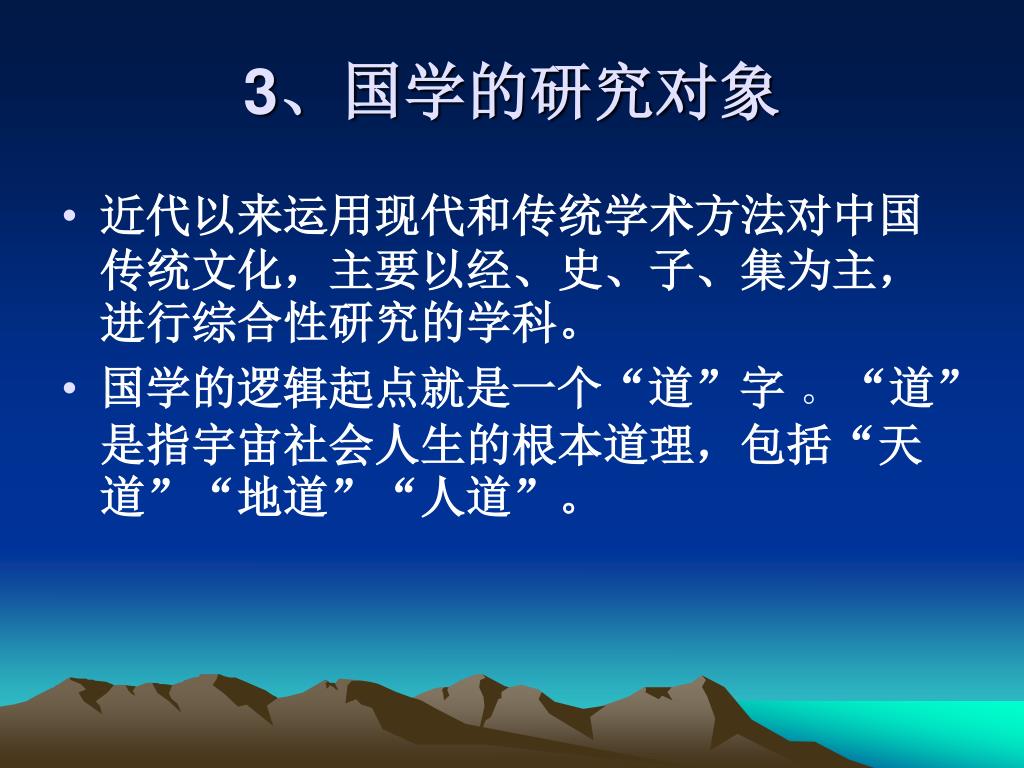 3、国学的研究对象

• 近代以来运用现代和传统学术方法对中国传统文化，主要以经、史、子、集为主，进行综合性研究的学科。

• 国学的逻辑起点就是一个“道”字 。“道”是指宇宙社会人生的根本道理，包括“天道”“地道”“人道”。